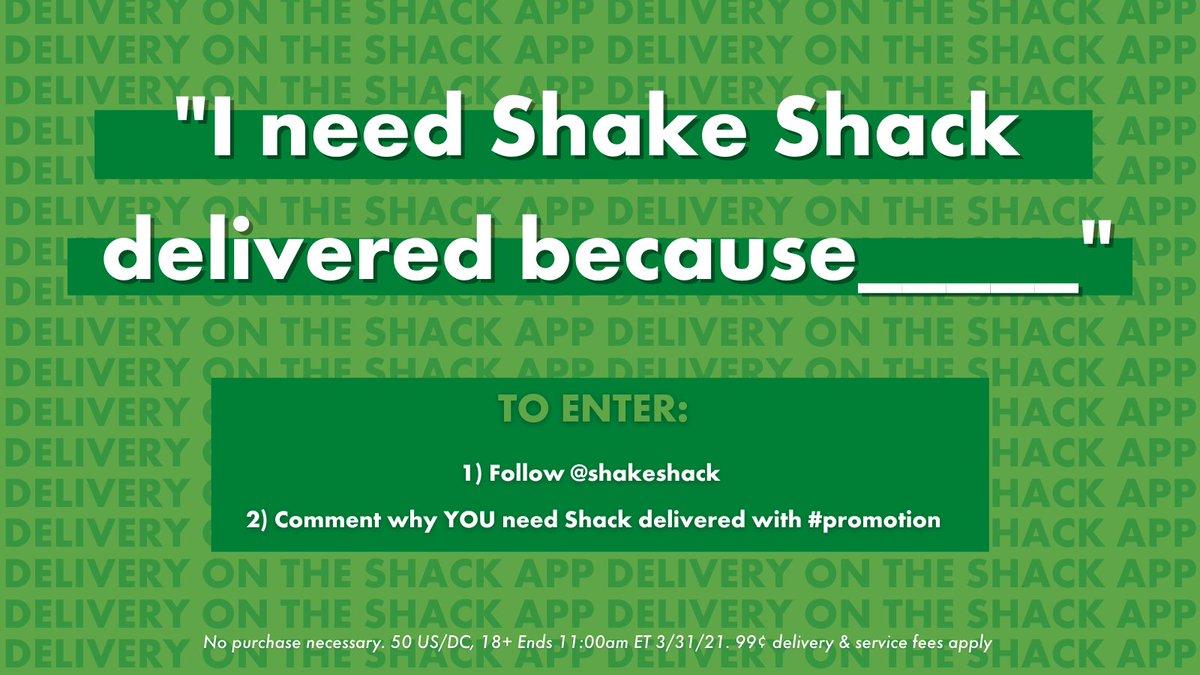 DELIVERY ON THE SHACK APP DELIVERY ON THE SHACK APP

"I need Shake Shack delivered because_____"

TO ENTER:

1) Follow @shakeshack

2) Comment why YOU need Shack delivered with #promotion

No purchase necessary. 50 US/DC, 18+ Ends 11:00am ET 3/31/21. 99¢ delivery & service fees apply